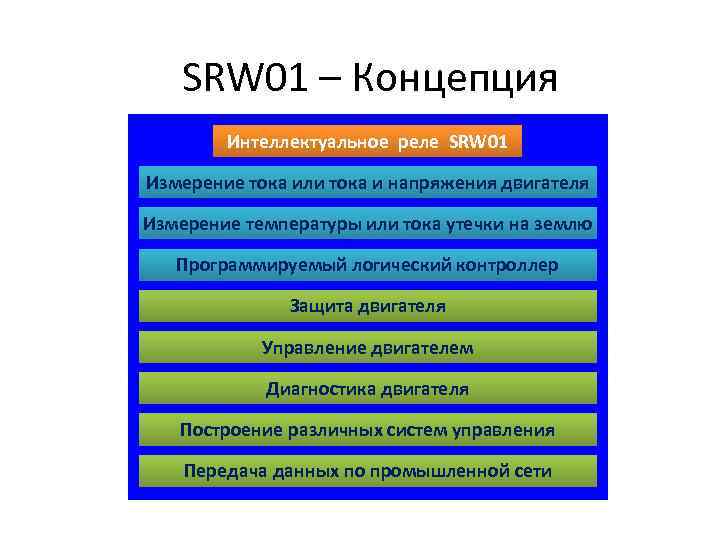 SRW01 – Концепция

Интеллектуальное реле SRW01

Измерение тока или тока и напряжения двигателя

Измерение температуры или тока утечки на землю

Программируемый логический контроллер

Защита двигателя

Управление двигателем

Диагностика двигателя

Построение различных систем управления

Передача данных по промышленной сети